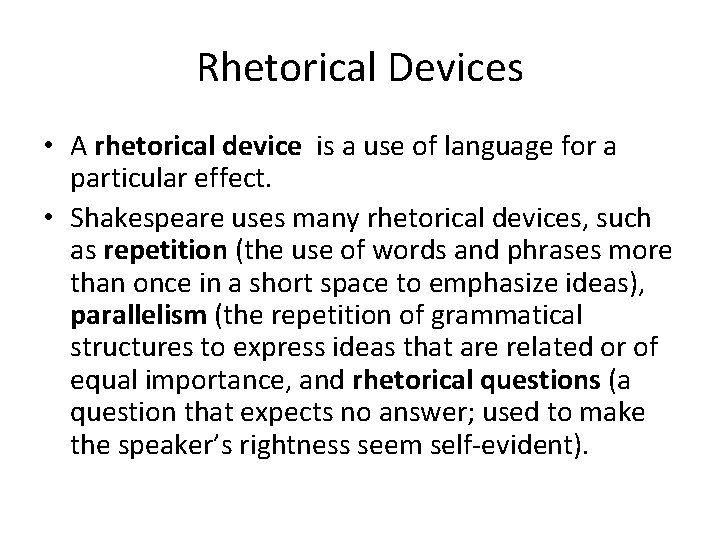 Rhetorical Devices

• A rhetorical device is a use of language for a particular effect.

• Shakespeare uses many rhetorical devices, such as repetition (the use of words and phrases more than once in a short space to emphasize ideas), parallelism (the repetition of grammatical structures to express ideas that are related or of equal importance, and rhetorical questions (a question that expects no answer; used to make the speaker's rightness seem self-evident).